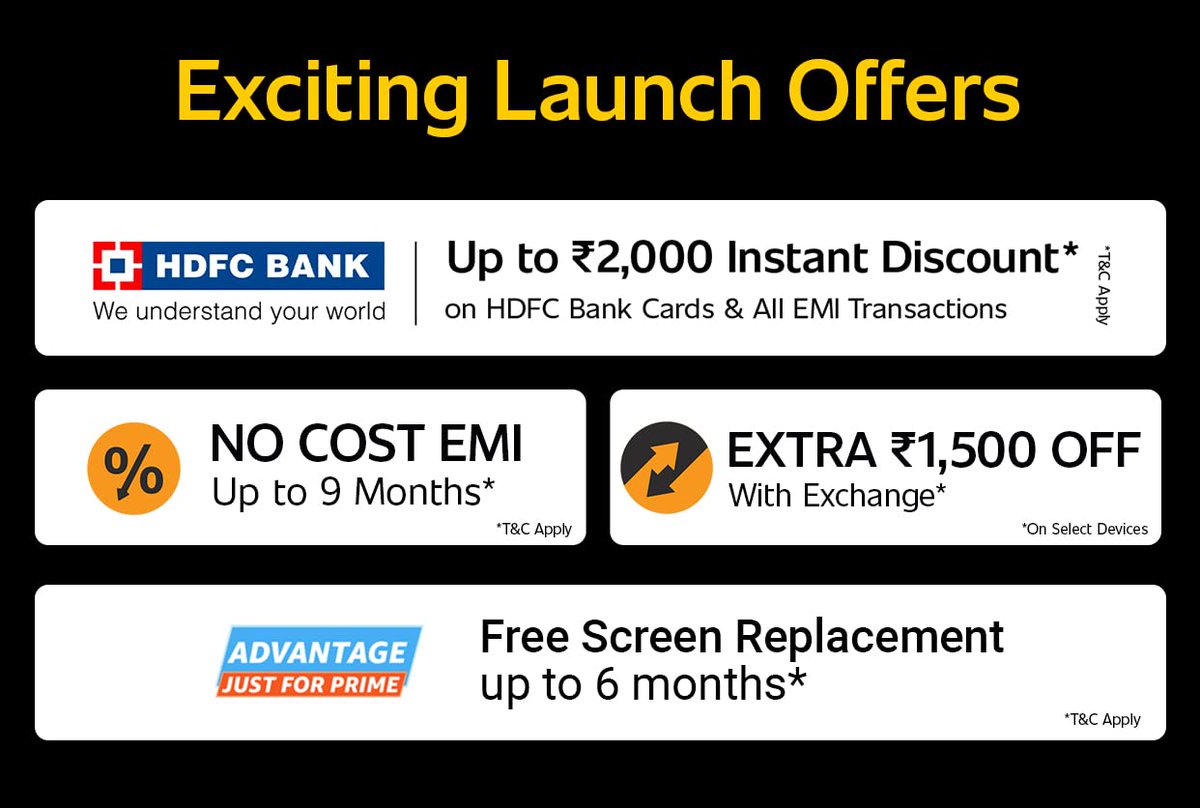 Exciting Launch Offers

HDFC BANK
We understand your world

Up to ₹2,000 Instant Discount*
on HDFC Bank Cards & All EMI Transactions

*T&C Apply

%

NO COST EMI
Up to 9 Months*

*T&C Apply

EXTRA ₹1,500 OFF
With Exchange*

*On Select Devices

ADVANTAGE
JUST FOR PRIME

Free Screen Replacement
up to 6 months*

*T&C Apply